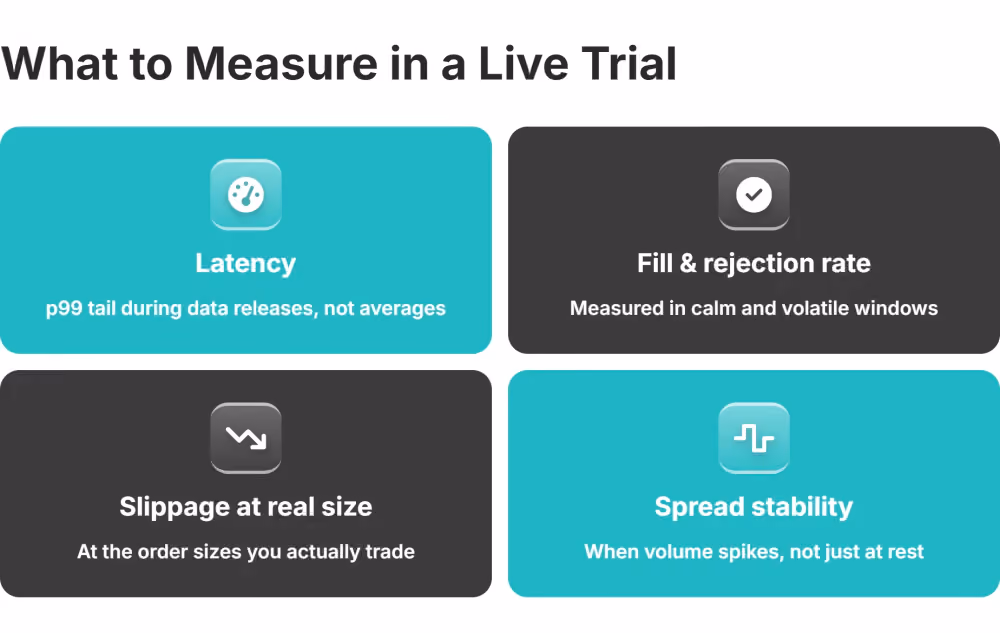 What to Measure in a Live Trial

Latency

p99 tail during data releases, not averages

Fill & rejection rate

Measured in calm and volatile windows

Slippage at real size

At the order sizes you actually trade

Spread stability

When volume spikes, not just at rest